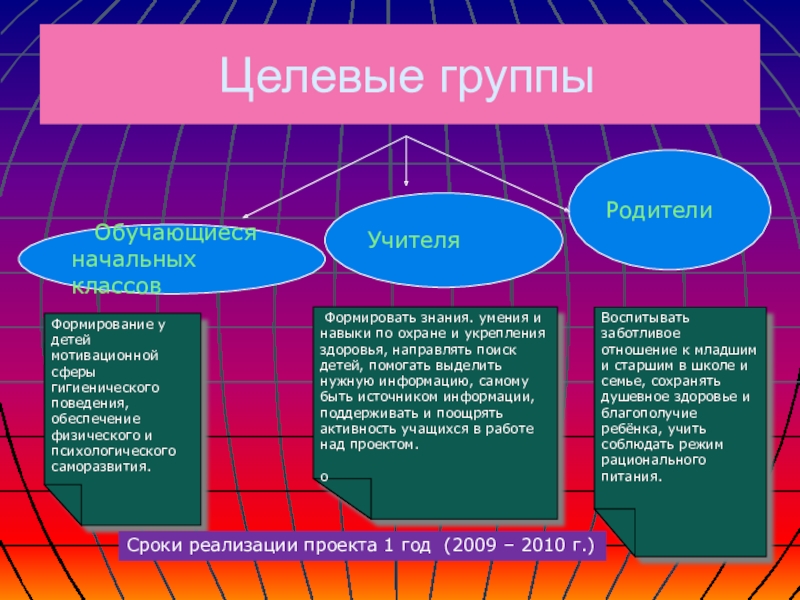 Целевые группы

Обучающиеся начальных классов

Учителя

Родители

Формирование у детей мотивационной сферы гигиенического поведения, обеспечение физического и психологического саморазвития.

Формировать знания. умения и навыки по охране и укрепления здоровья, направлять поиск детей, помогать выделить нужную информацию, самому быть источником информации, поддерживать и поощрять активность учащихся в работе над проектом.

о

Воспитывать заботливое отношение к младшим и старшим в школе и семье, сохранять душевное здоровье и благополучие ребёнка, учить соблюдать режим рационального питания.

Сроки реализации проекта 1 год (2009 – 2010 г.)